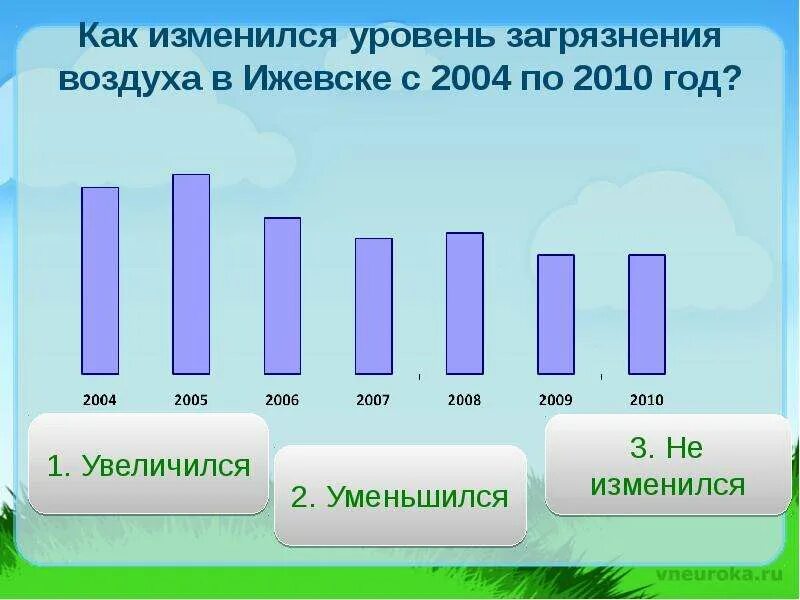 Как изменился уровень загрязнения воздуха в Ижевске с 2004 по 2010 год?

2004
2005
2006
2007
2008
2009
2010

1. Увеличился

2. Уменьшился

3. Не изменился

vneuroka.ru